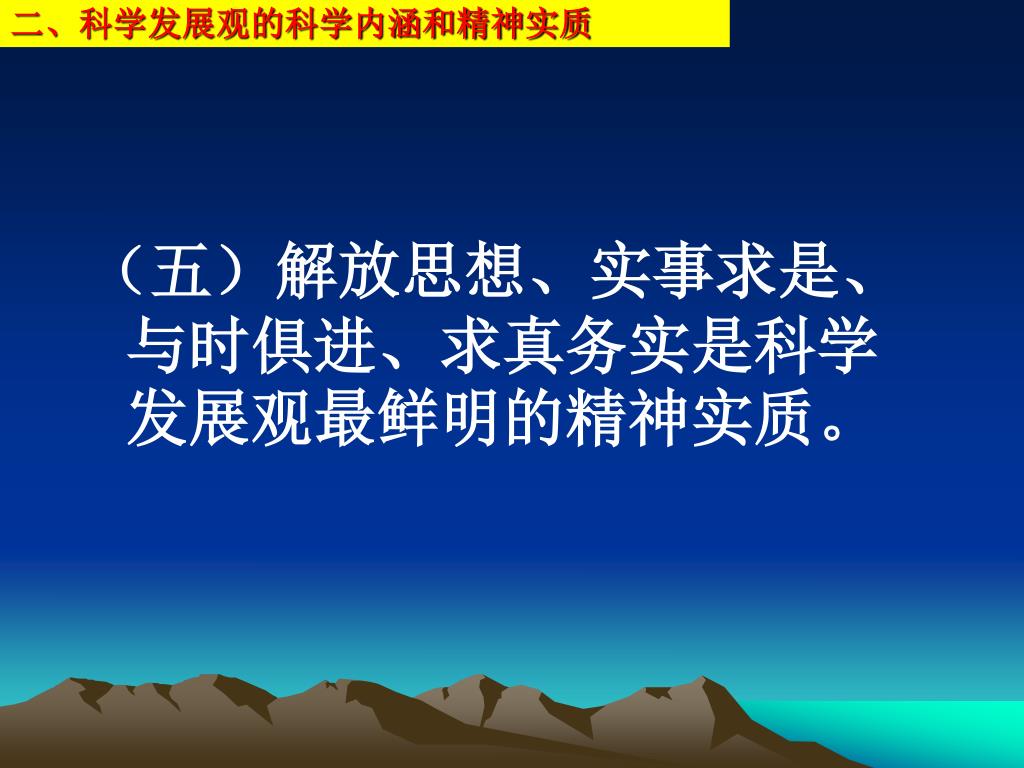 二、科学发展观的科学内涵和精神实质

（五）解放思想、实事求是、与时俱进、求真务实是科学发展观最鲜明的精神实质。